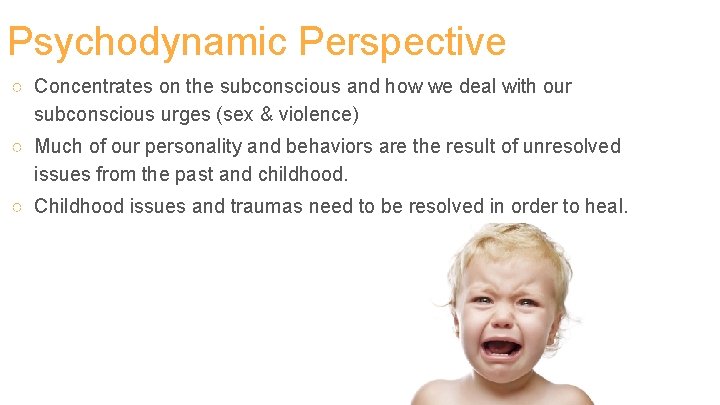 Psychodynamic Perspective

○ Concentrates on the subconscious and how we deal with our subconscious urges (sex & violence)

○ Much of our personality and behaviors are the result of unresolved issues from the past and childhood.

○ Childhood issues and traumas need to be resolved in order to heal.